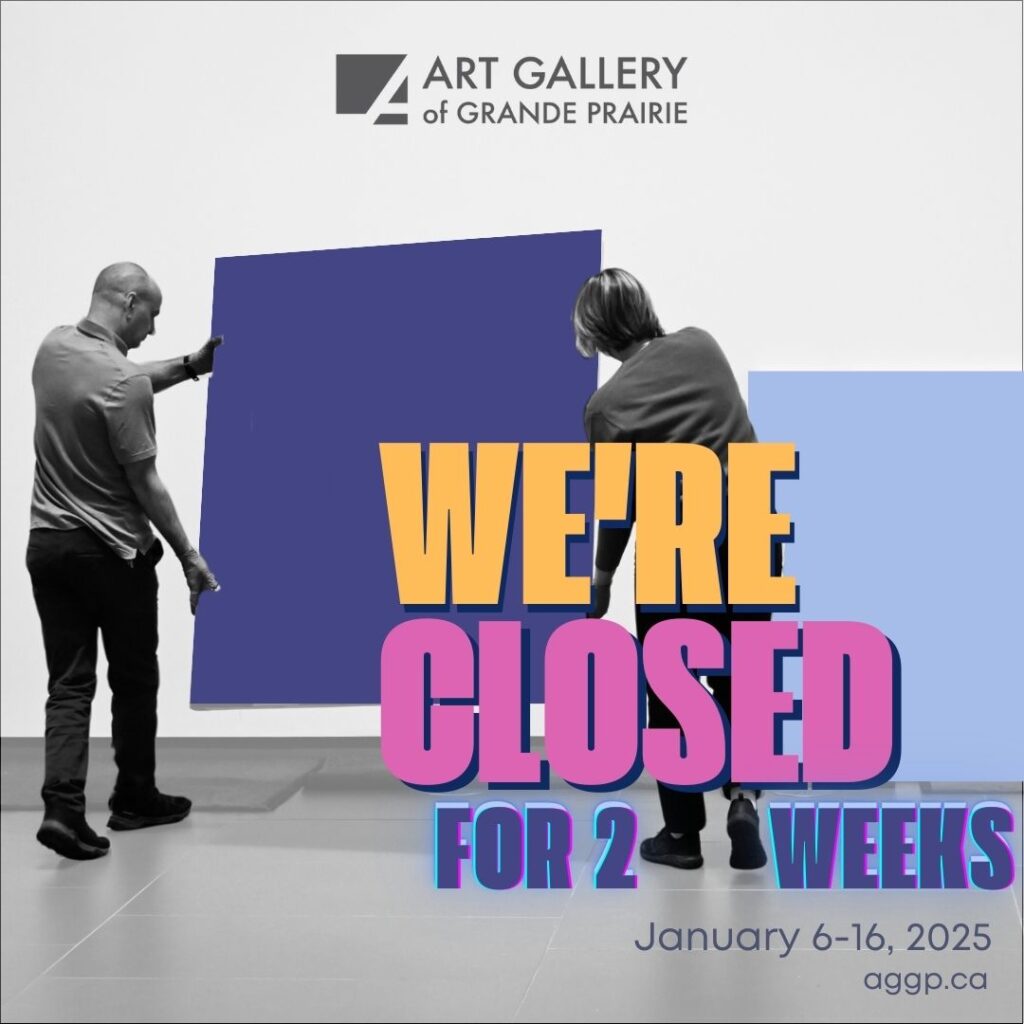 ART GALLERY
of GRANDE PRAIRIE

WE'RE
CLOSED
FOR 2 WEEKS

January 6-16, 2025
aggp.ca